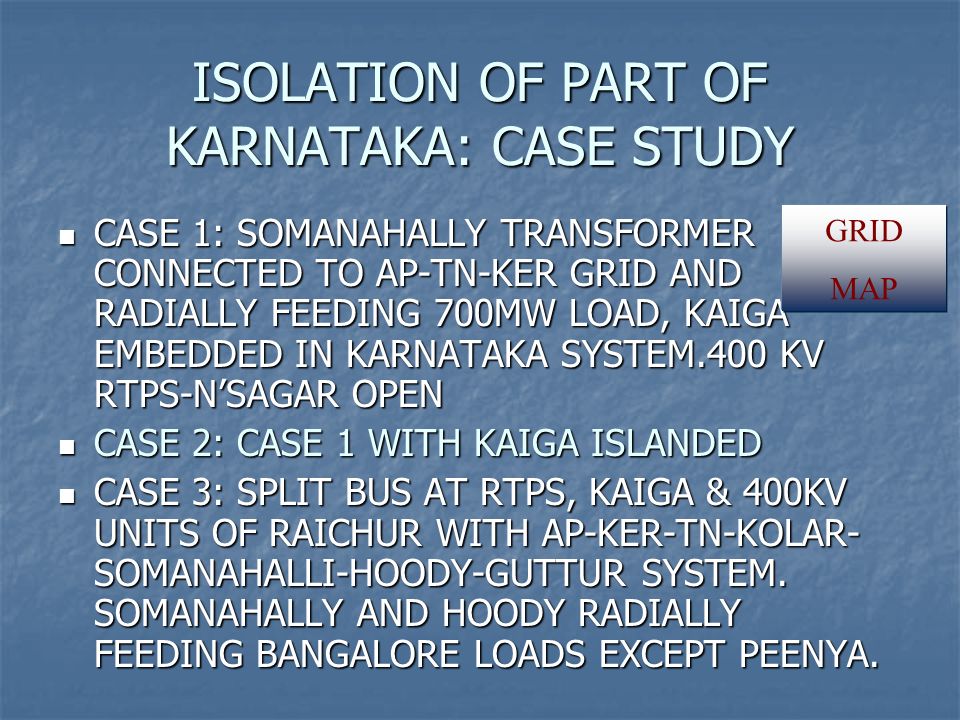 ISOLATION OF PART OF KARNATAKA: CASE STUDY

GRID MAP

- CASE 1: SOMANAHALLY TRANSFORMER CONNECTED TO AP-TN-KER GRID AND RADIALLY FEEDING 700MW LOAD, KAIGA EMBEDDED IN KARNATAKA SYSTEM.400 KV RTPS-N'SAGAR OPEN
- CASE 2: CASE 1 WITH KAIGA ISLANDED
- CASE 3: SPLIT BUS AT RTPS, KAIGA & 400KV UNITS OF RAICHUR WITH AP-KER-TN-KOLAR-SOMANAHALLI-HOODY-GUTTUR SYSTEM. SOMANAHALLY AND HOODY RADIALLY FEEDING BANGALORE LOADS EXCEPT PEENYA.